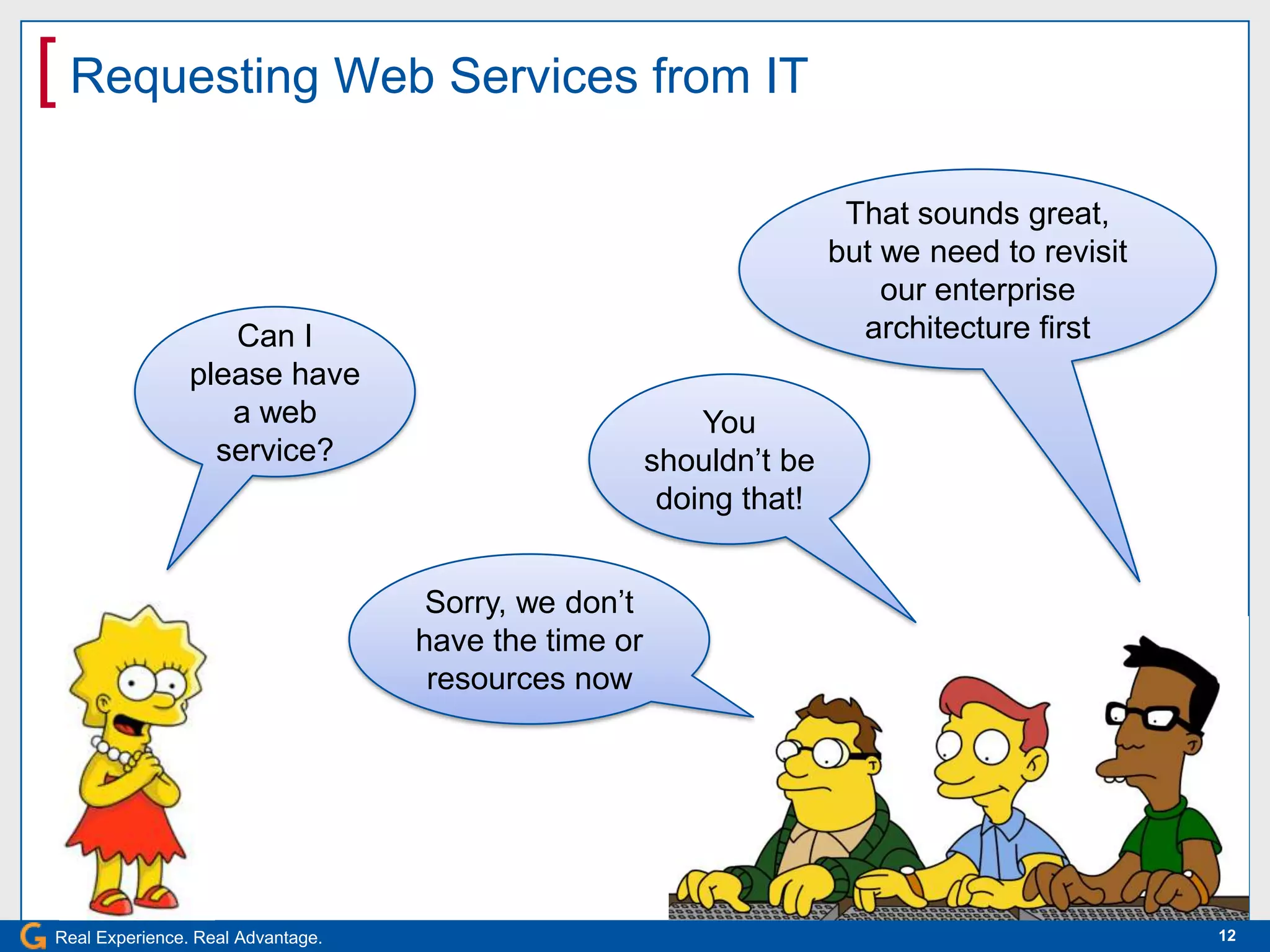 Requesting Web Services from IT

Can I please have a web service?

That sounds great, but we need to revisit our enterprise architecture first

You shouldn't be doing that!

Sorry, we don't have the time or resources now

Real Experience. Real Advantage.

12